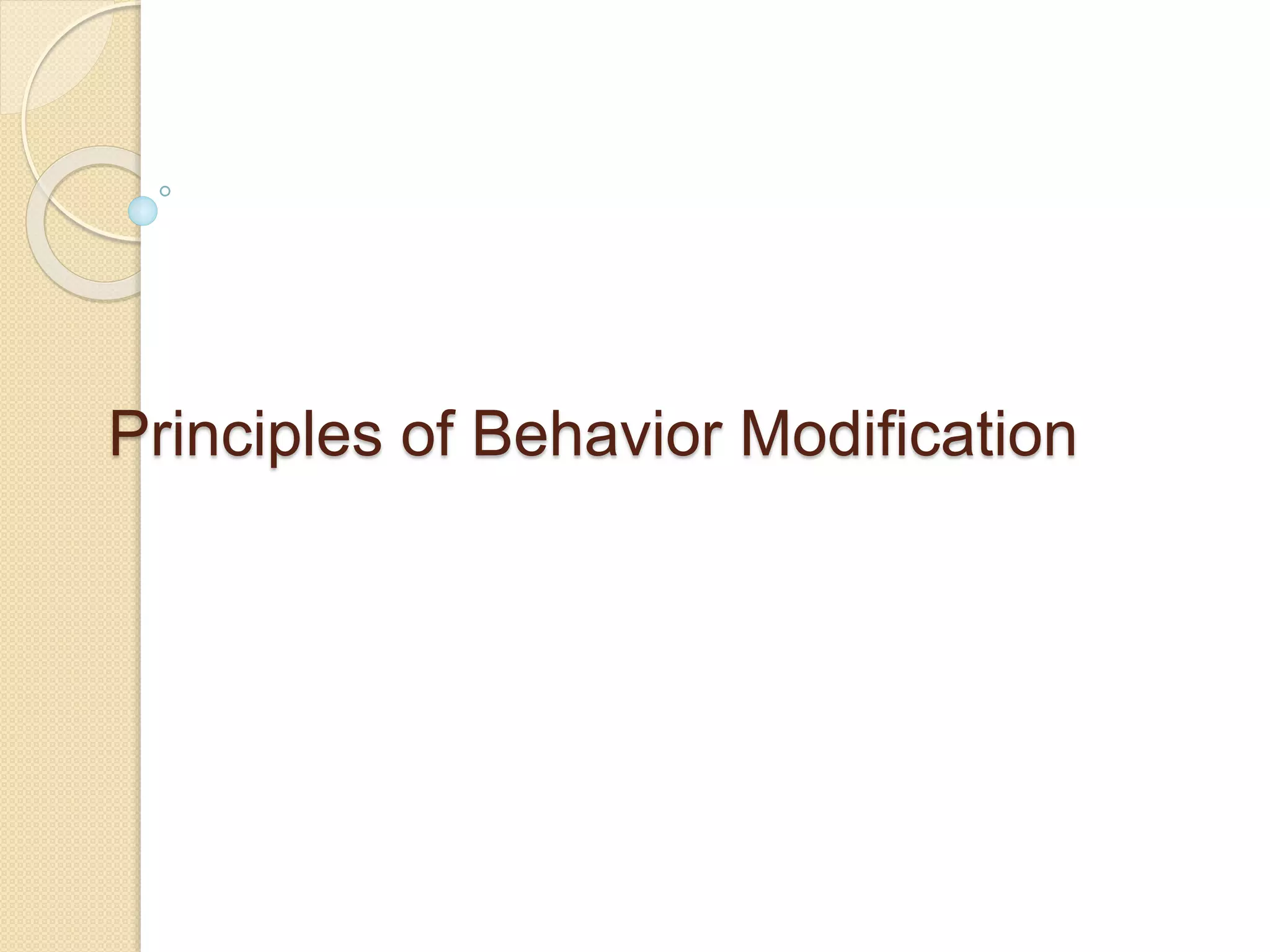 Principles of Behavior Modification